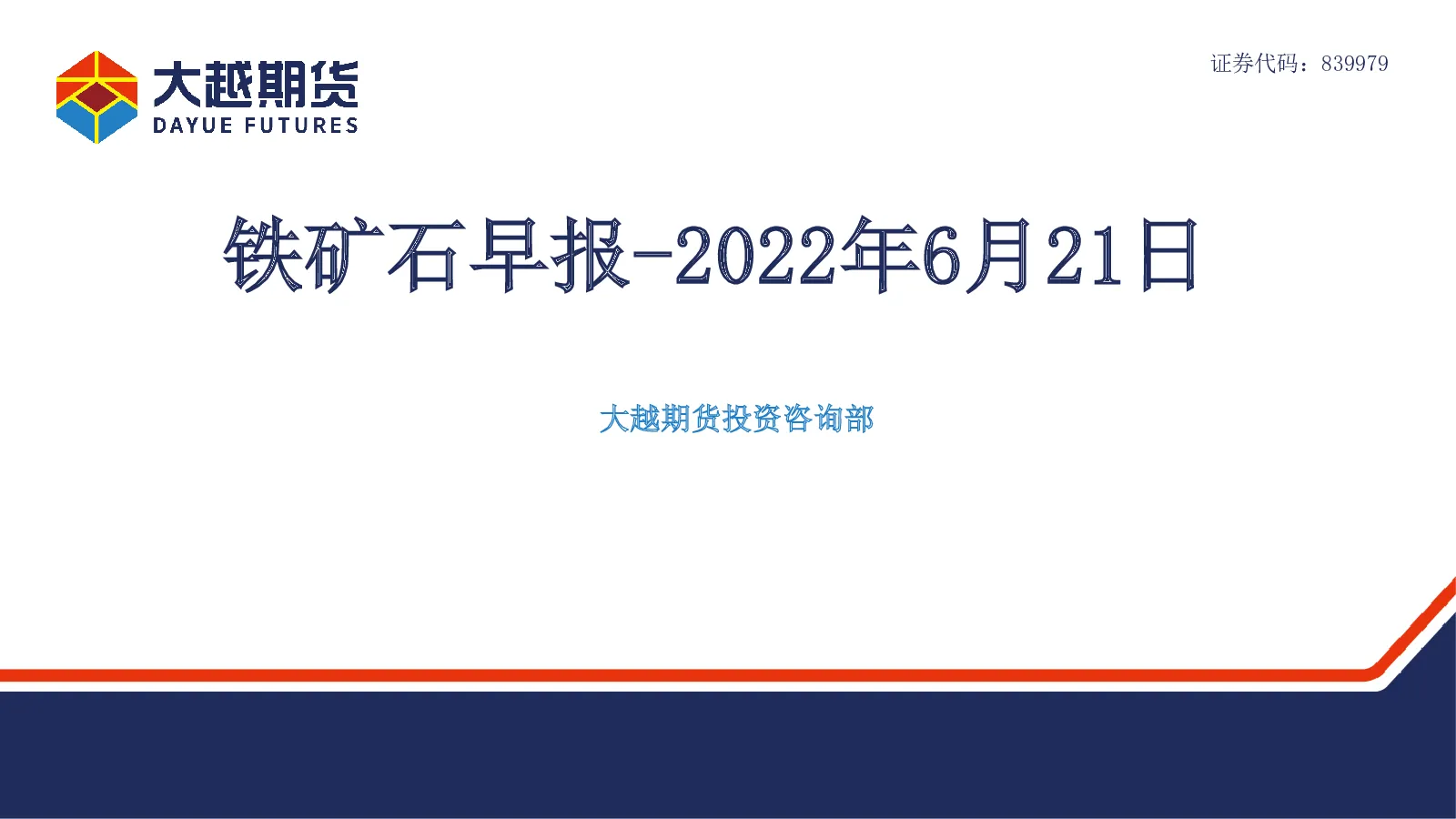 大越期货
DAYUE FUTURES

证券代码：839979

铁矿石早报-2022年6月21日

大越期货投资咨询部